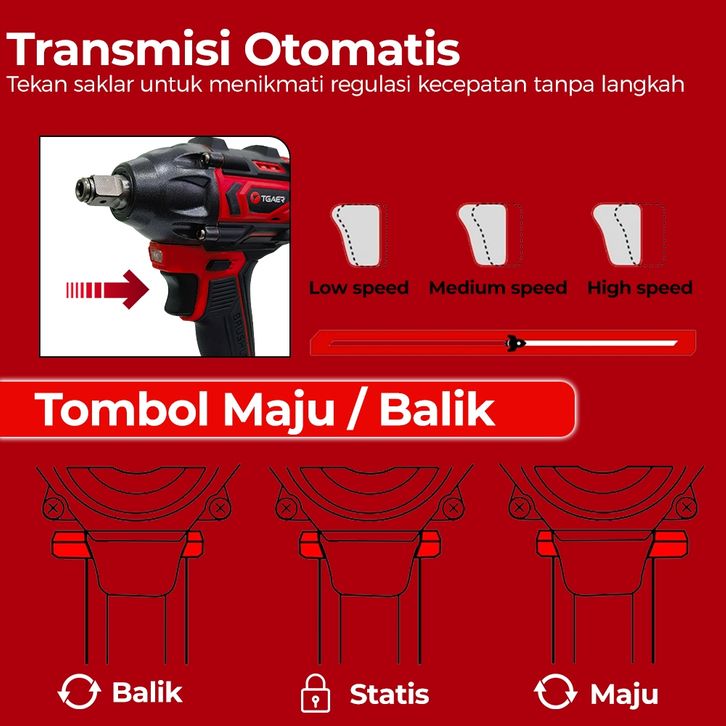 Transmisi Otomatis

Tekan saklar untuk menikmati regulasi kecepatan tanpa langkah

TGAER

Low speed

Medium speed

High speed

Tombol Maju / Balik

Balik

Statis

Maju